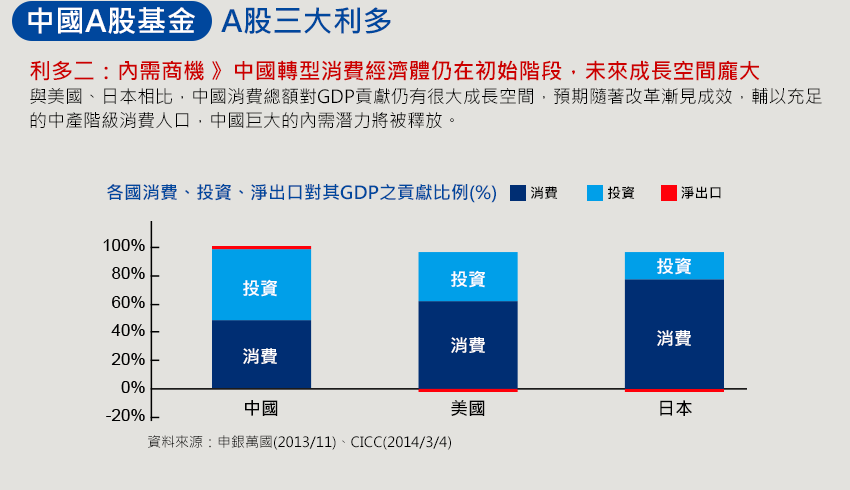 中國A股基金 A股三大利多

利多二：內需商機 》中國轉型消費經濟體仍在初始階段，未來成長空間龐大

與美國、日本相比，中國消費總額對GDP貢獻仍有很大成長空間，預期隨著改革漸見成效，輔以充足的中產階級消費人口，中國巨大的內需潛力將被釋放。

各國消費、投資、淨出口對其GDP之貢獻比例(%) 消費 投資 淨出口

100%
80%
60%
40%
20%
0%
-20%

投資
消費
中國

投資
消費
美國

投資
消費
日本

資料來源：申銀萬國(2013/11)、CICC(2014/3/4)